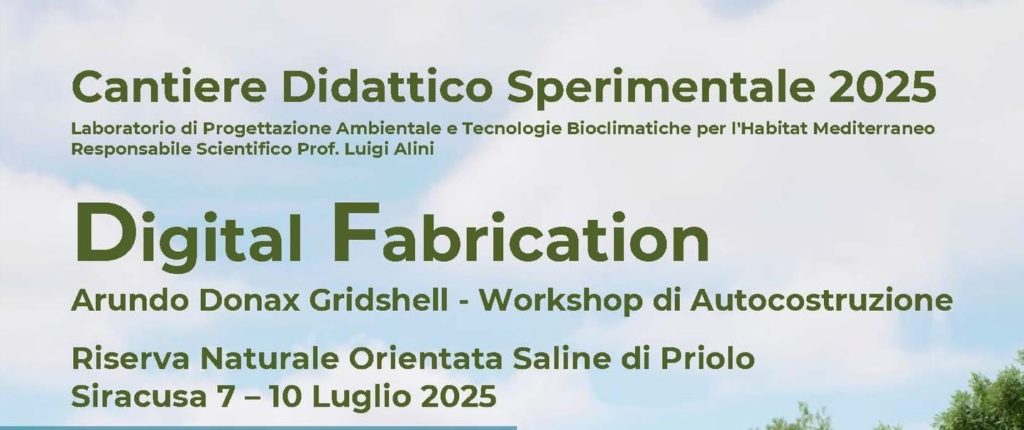 Cantiere Didattico Sperimentale 2025
Laboratorio di Progettazione Ambientale e Tecnologie Bioclimatiche per l'Habitat Mediterraneo
Responsabile Scientifico Prof. Luigi Alini

Digital Fabrication
Arundo Donax Gridshell - Workshop di Autocostruzione

Riserva Naturale Orientata Saline di Priolo
Siracusa 7 – 10 Luglio 2025